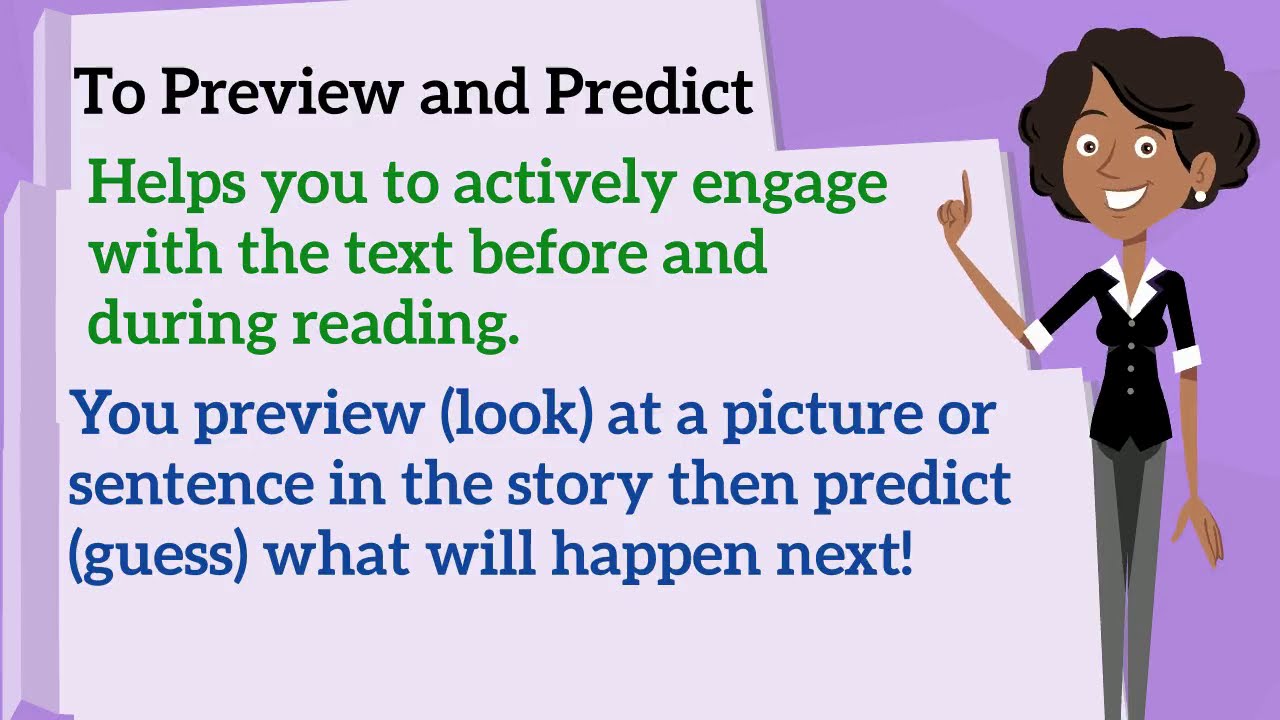 To Preview and Predict

Helps you to actively engage with the text before and during reading.

You preview (look) at a picture or sentence in the story then predict (guess) what will happen next!